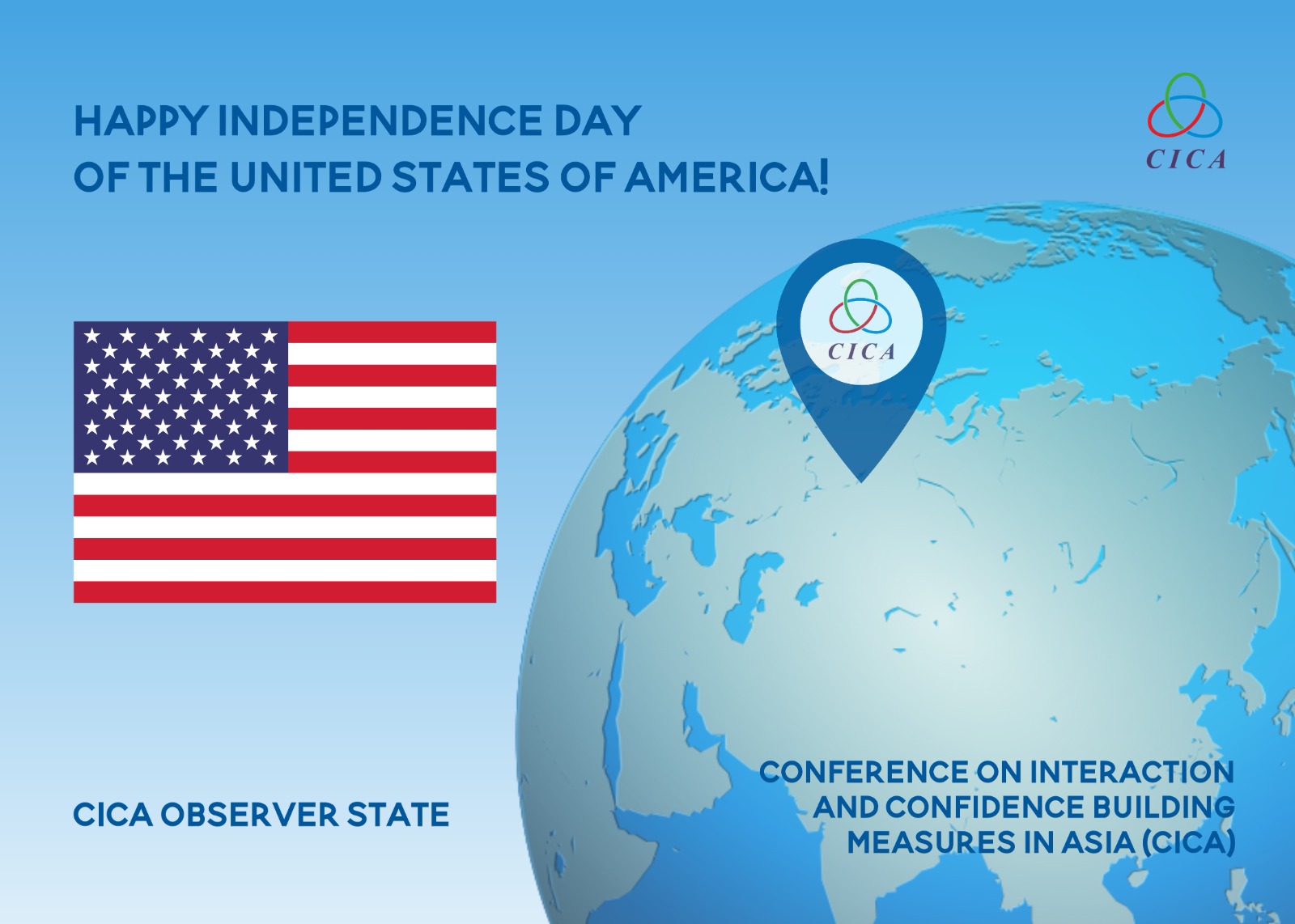 HAPPY INDEPENDENCE DAY
OF THE UNITED STATES OF AMERICA!

CICA

CICA

CICA OBSERVER STATE

CONFERENCE ON INTERACTION AND CONFIDENCE BUILDING MEASURES IN ASIA (CICA)